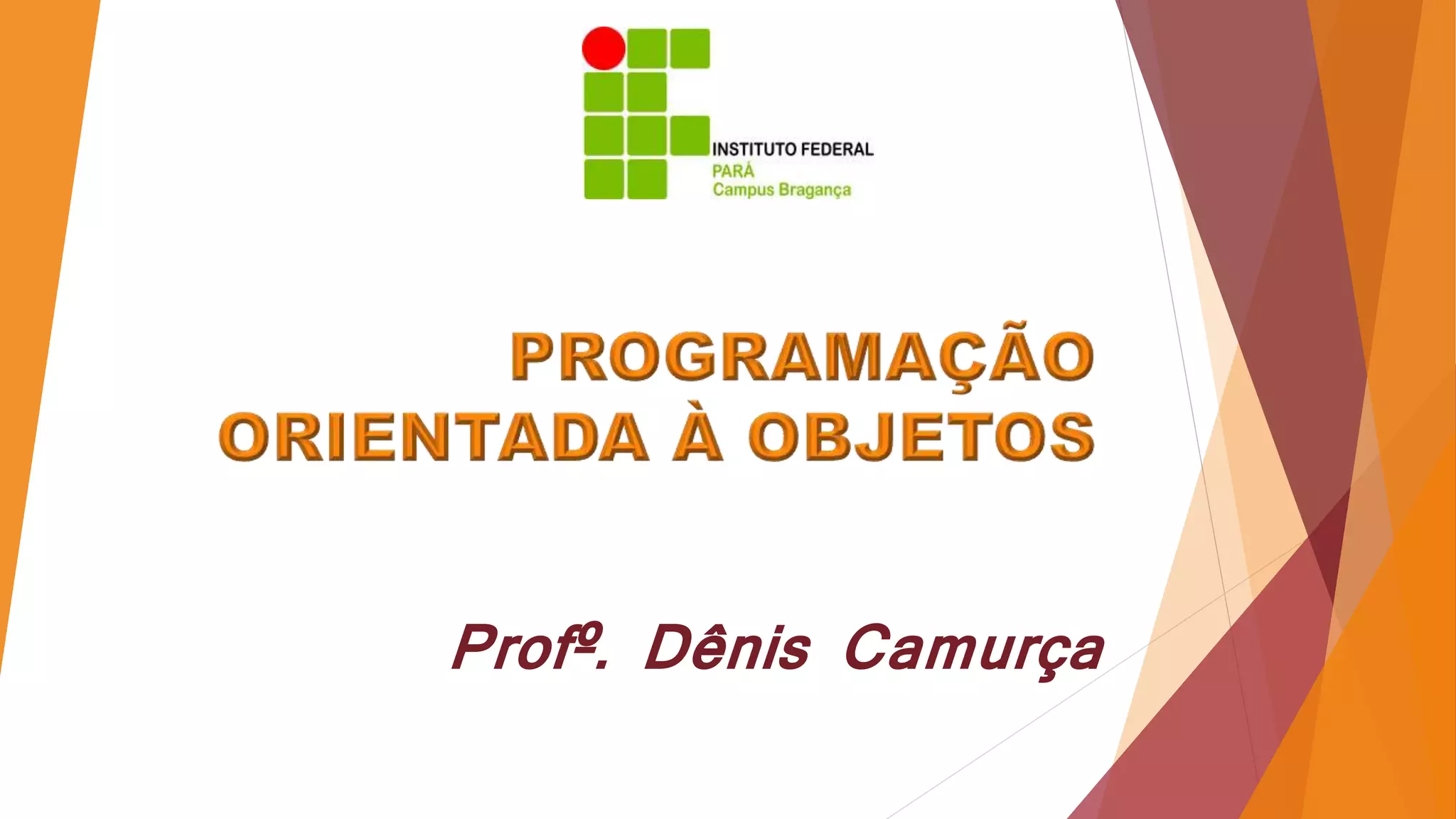 INSTITUTO FEDERAL
PARÁ
Campus Bragança

PROGRAMAÇÃO
ORIENTADA À OBJETOS

Profº. Dênis Camurça